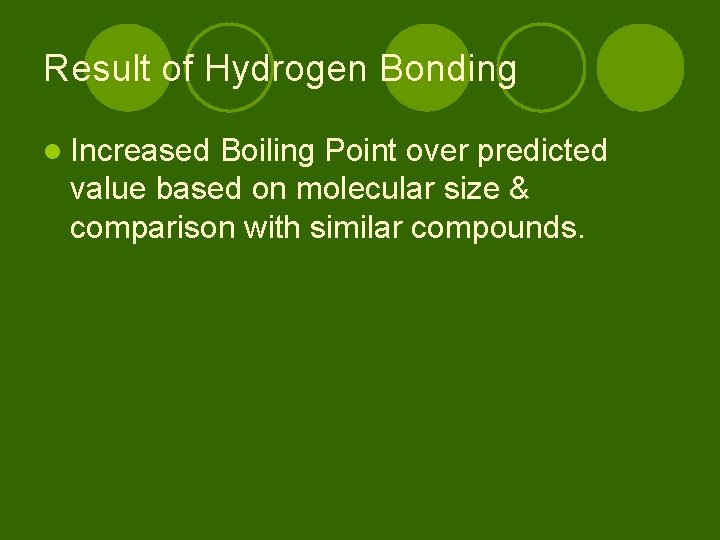 Result of Hydrogen Bonding

Increased Boiling Point over predicted value based on molecular size & comparison with similar compounds.